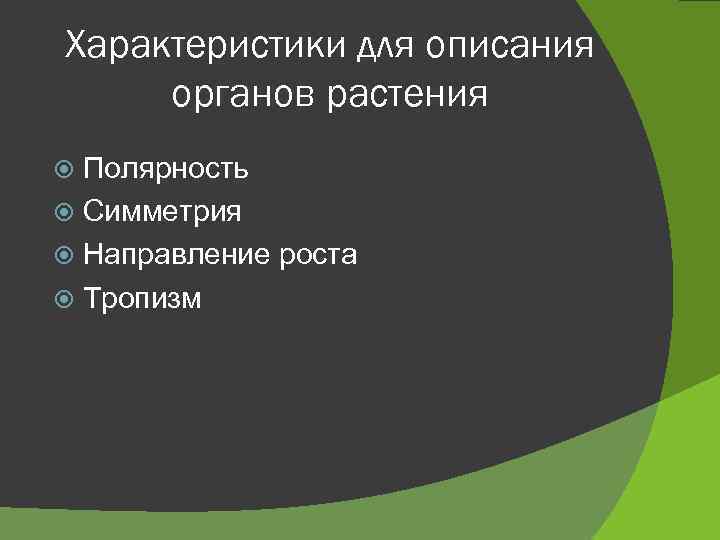 Характеристики для описания органов растения

Полярность
Симметрия
Направление роста
Тропизм